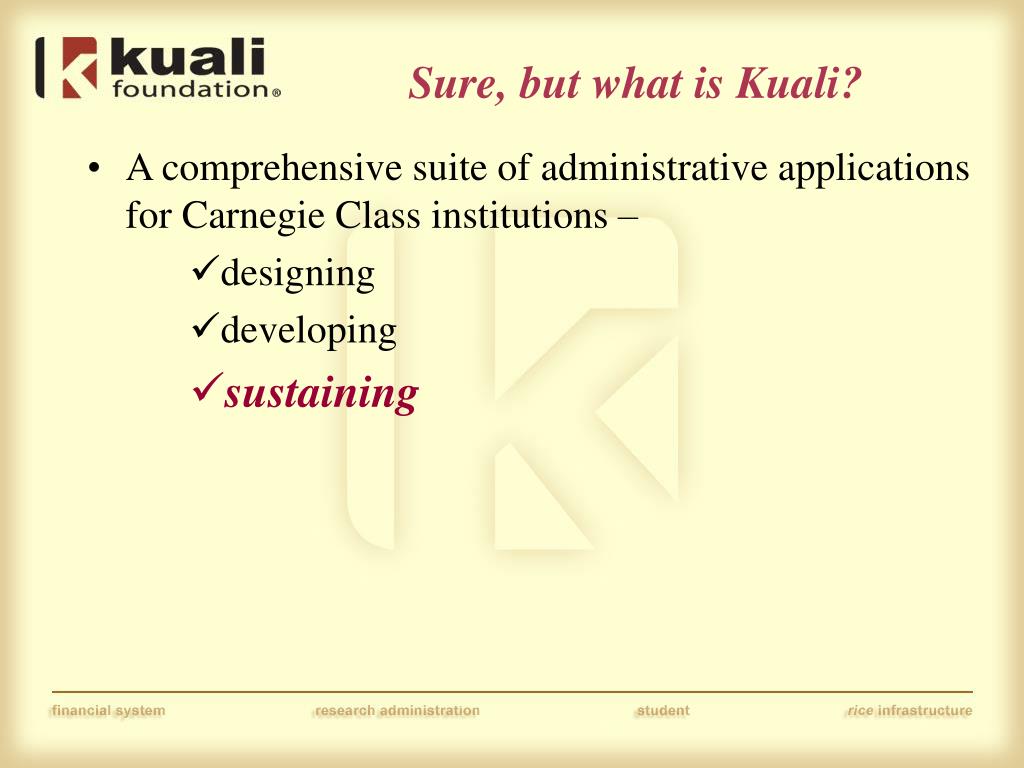 kuali foundation®

Sure, but what is Kuali?

• A comprehensive suite of administrative applications for Carnegie Class institutions –

✓designing

✓developing

✓sustaining

financial system research administration student rice infrastructure